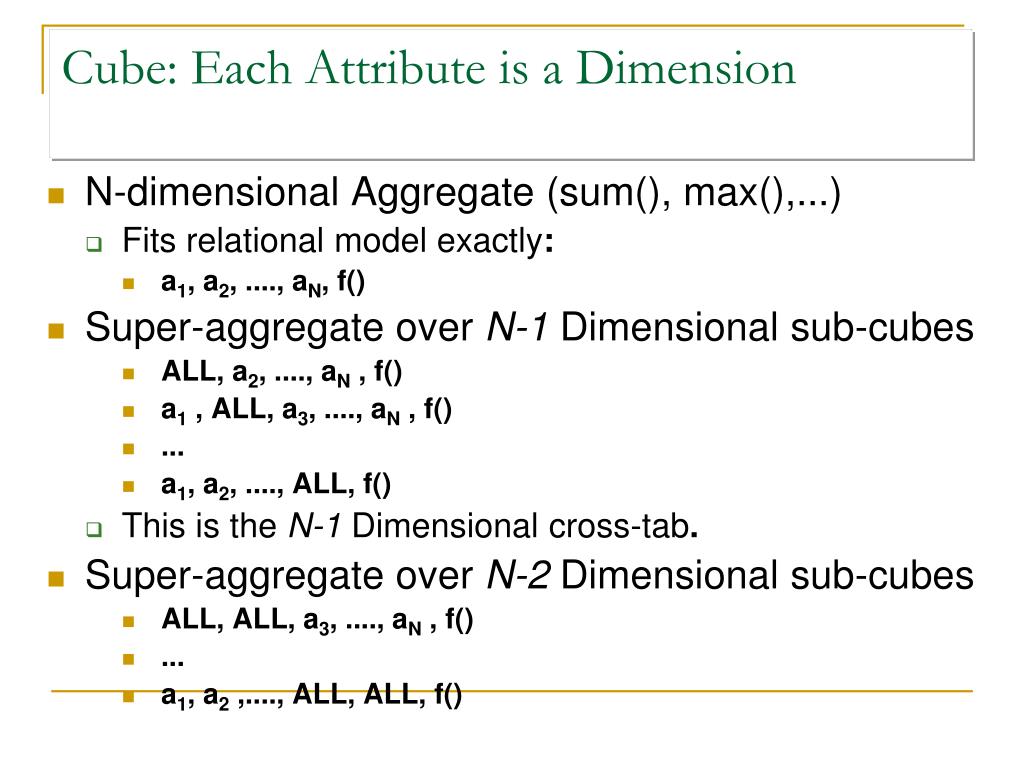 Cube: Each Attribute is a Dimension

N-dimensional Aggregate (sum(), max(),...)

Fits relational model exactly:

$a_1$, $a_2$, ...., $a_N$, f()

Super-aggregate over N-1 Dimensional sub-cubes

ALL, $a_2$, ...., $a_N$ , f()

$a_1$ , ALL, $a_3$, ...., $a_N$ , f()

...

$a_1$, $a_2$, ...., ALL, f()

This is the N-1 Dimensional cross-tab.

Super-aggregate over N-2 Dimensional sub-cubes

ALL, ALL, $a_3$, ...., $a_N$ , f()

...

$a_1$, $a_2$ ,...., ALL, ALL, f()